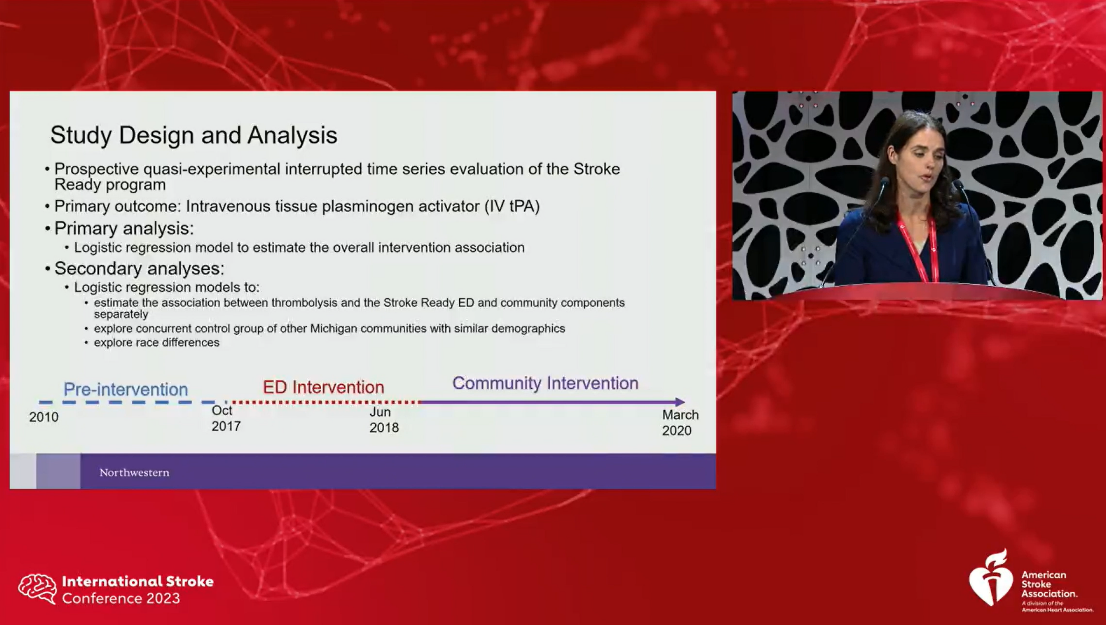 Study Design and Analysis

• Prospective quasi-experimental interrupted time series evaluation of the Stroke Ready program
• Primary outcome: Intravenous tissue plasminogen activator (IV tPA)
• Primary analysis:
  • Logistic regression model to estimate the overall intervention association
• Secondary analyses:
  • Logistic regression models to:
    • estimate the association between thrombolysis and the Stroke Ready ED and community components separately
    • explore concurrent control group of other Michigan communities with similar demographics
    • explore race differences

Pre-intervention
ED Intervention
Community Intervention
2010
Oct 2017
Jun 2018
March 2020

Northwestern

International Stroke Conference 2023

American Stroke Association. A division of the American Heart Association.